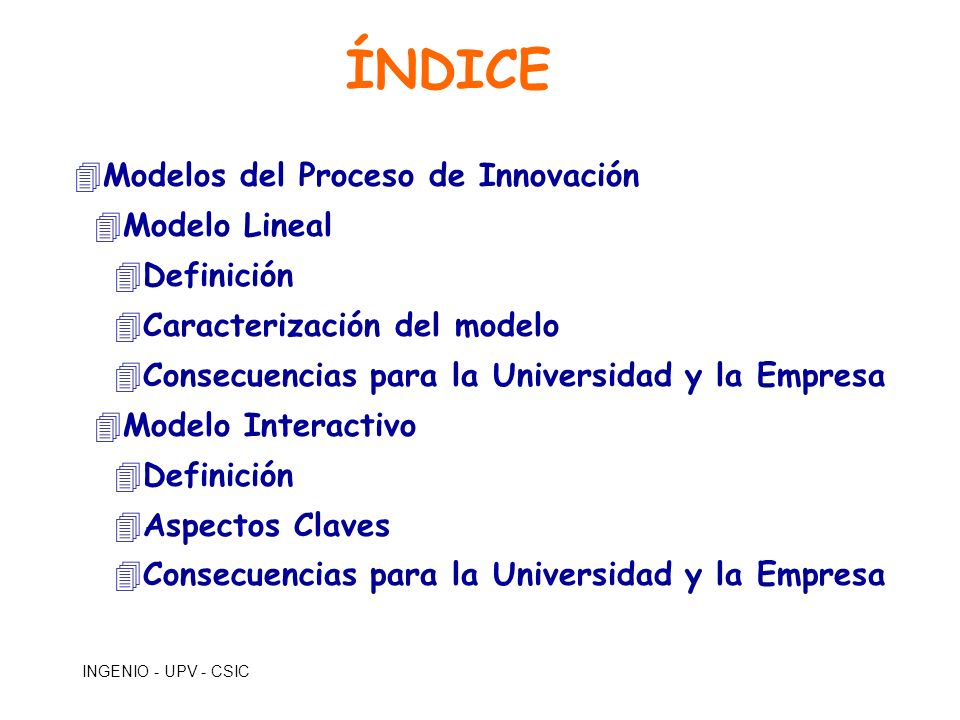 ÍNDICE

Modelos del Proceso de Innovación
Modelo Lineal
Definición
Caracterización del modelo
Consecuencias para la Universidad y la Empresa
Modelo Interactivo
Definición
Aspectos Claves
Consecuencias para la Universidad y la Empresa

INGENIO - UPV - CSIC